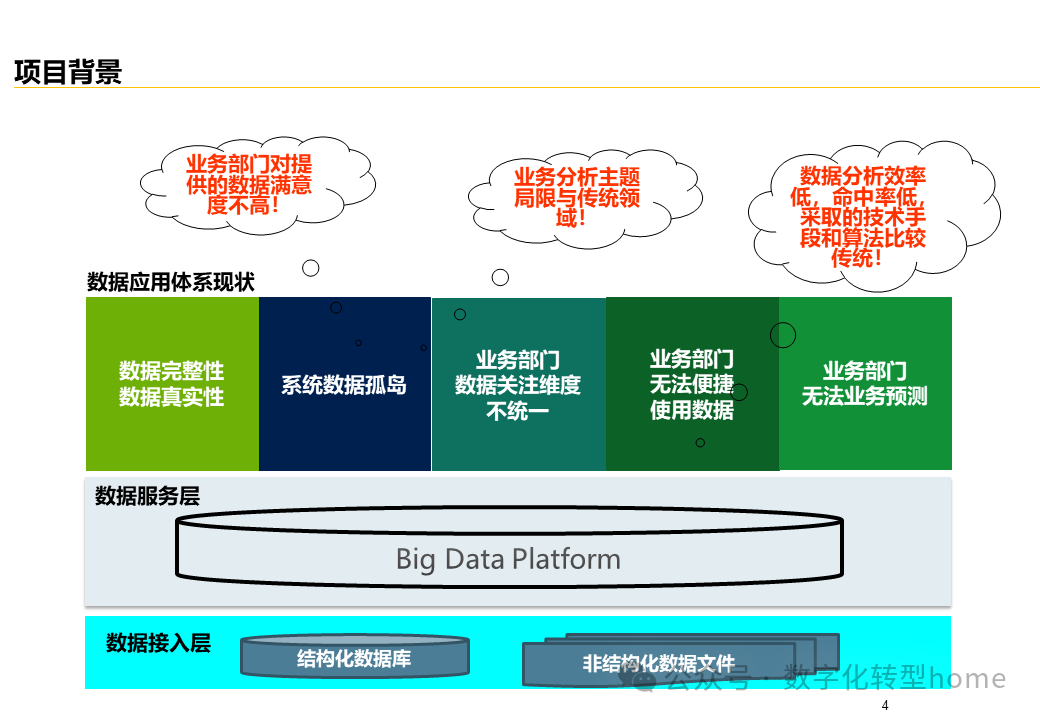 项目背景

业务部门对提供的数据满意度不高！

业务分析主题局限与传统领域！

数据分析效率低，命中率低，采取的技术手段和算法比较传统！

数据应用体系现状

数据完整性
数据真实性

系统数据孤岛

业务部门
数据关注维度
不统一

业务部门
无法便捷
使用数据

业务部门
无法业务预测

数据服务层

Big Data Platform

数据接入层

结构化数据库

非结构化数据文件

公众号 · 数字化转型home

4